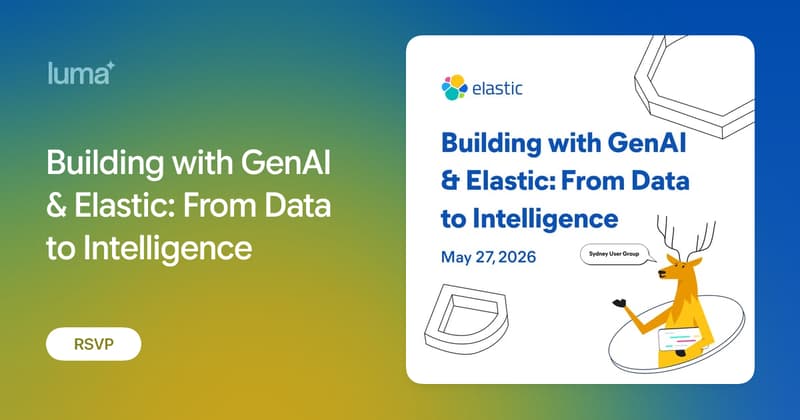 luma

Building with GenAI & Elastic: From Data to Intelligence

RSVP

elastic

Building with GenAI & Elastic: From Data to Intelligence

May 27, 2026

Sydney User Group